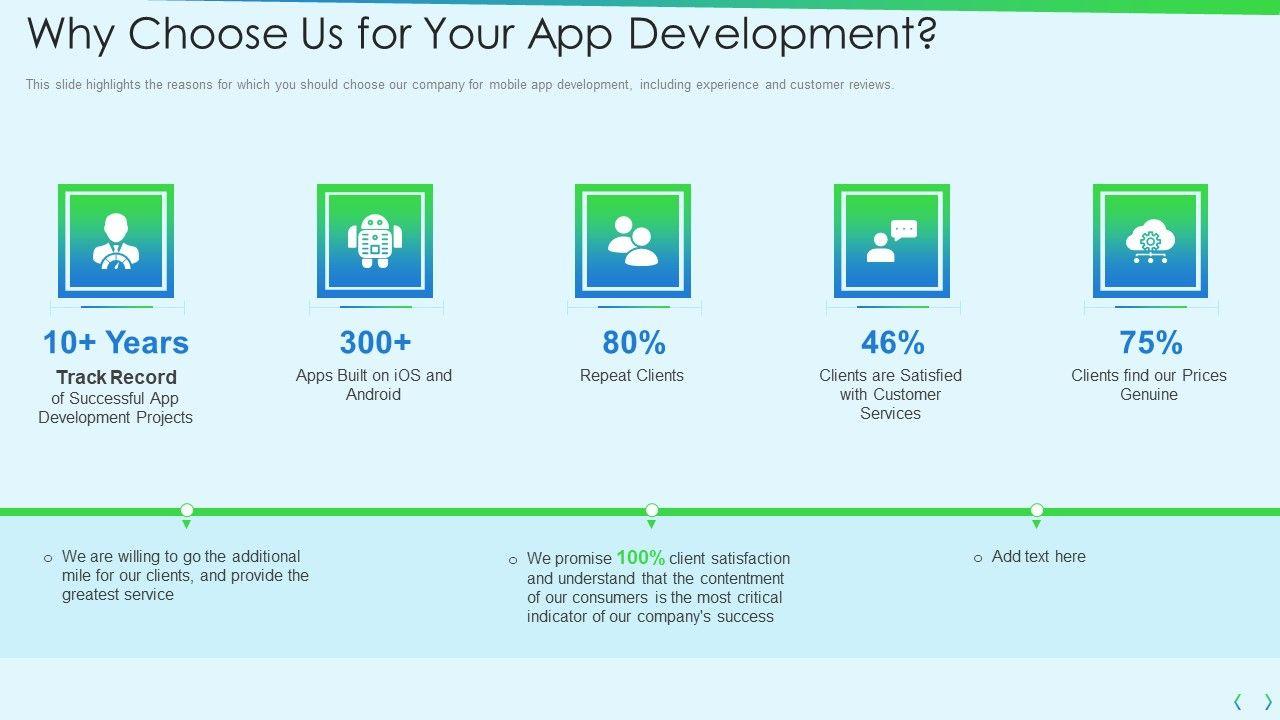 Why Choose Us for Your App Development?

This slide highlights the reasons for which you should choose our company for mobile app development, including experience and customer reviews.

10+ Years

Track Record of Successful App Development Projects

300+

Apps Built on iOS and Android

80%

Repeat Clients

46%

Clients are Satisfied with Customer Services

75%

Clients find our Prices Genuine

o We are willing to go the additional mile for our clients, and provide the greatest service

o We promise 100% client satisfaction and understand that the contentment of our consumers is the most critical indicator of our company's success

o Add text here